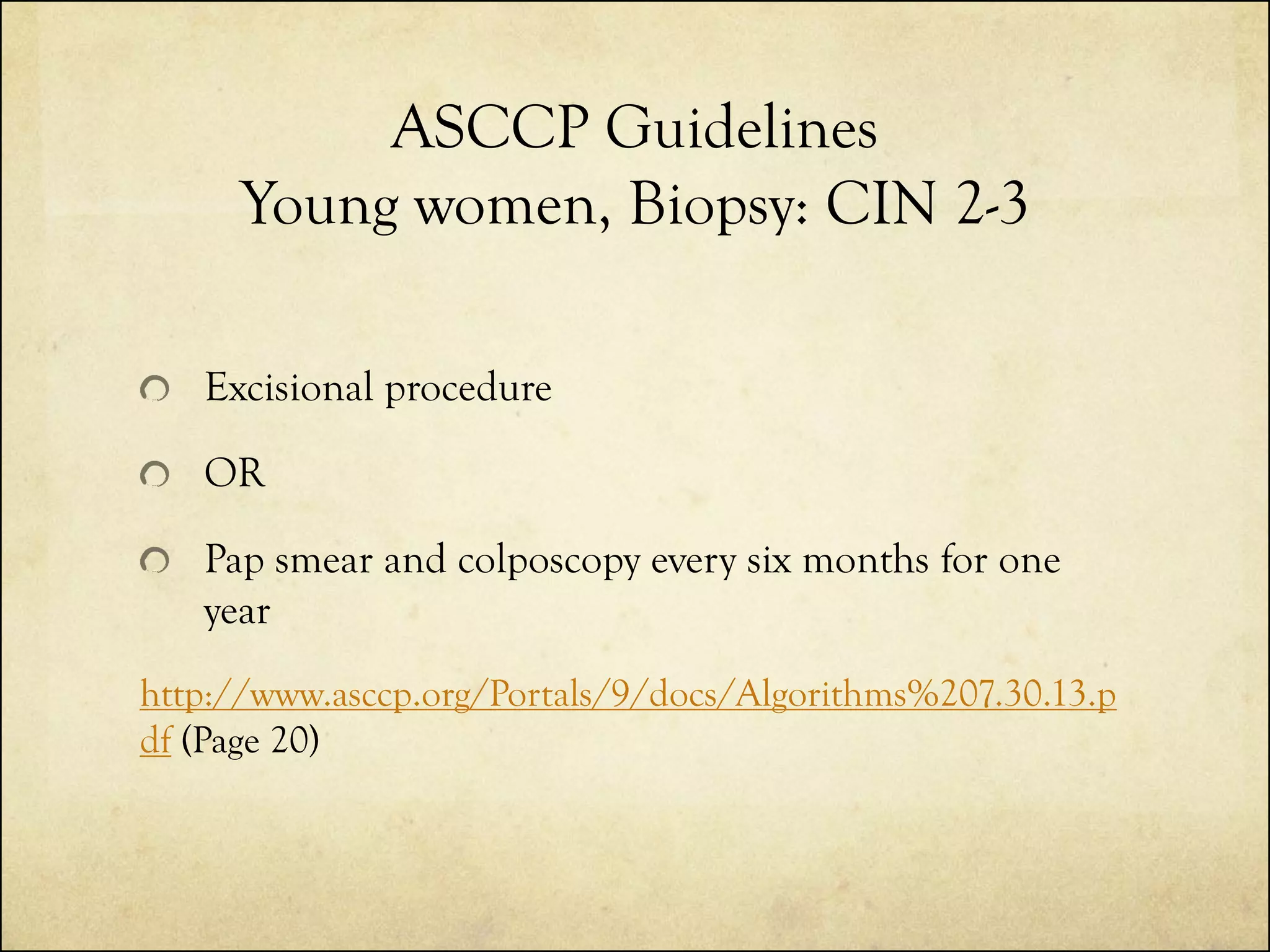 ASCCP Guidelines
Young women, Biopsy: CIN 2-3

Excisional procedure

OR

Pap smear and colposcopy every six months for one year

http://www.asccp.org/Portals/9/docs/Algorithms%207.30.13.pdf (Page 20)